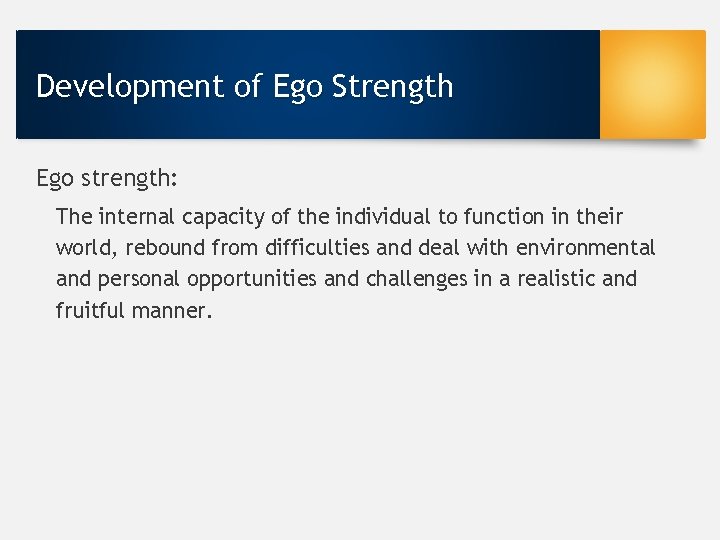 Development of Ego Strength

Ego strength:

The internal capacity of the individual to function in their world, rebound from difficulties and deal with environmental and personal opportunities and challenges in a realistic and fruitful manner.